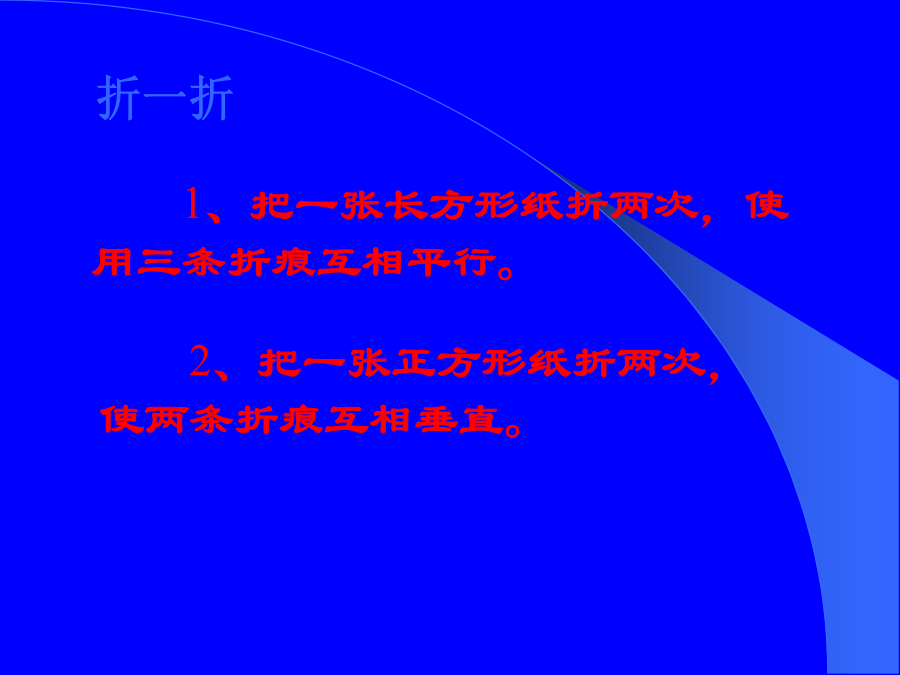 折一折

1、把一张长方形纸折两次，使用三条折痕互相平行。

2、把一张正方形纸折两次，使两条折痕互相垂直。